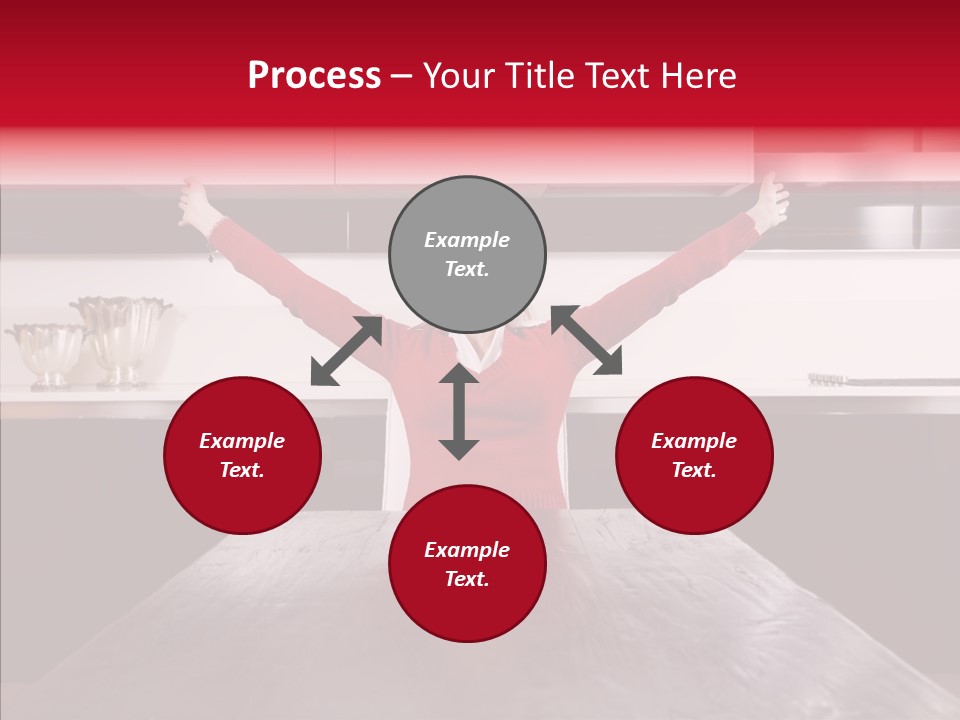 Process – Your Title Text Here

Example Text.

Example Text.

Example Text.

Example Text.